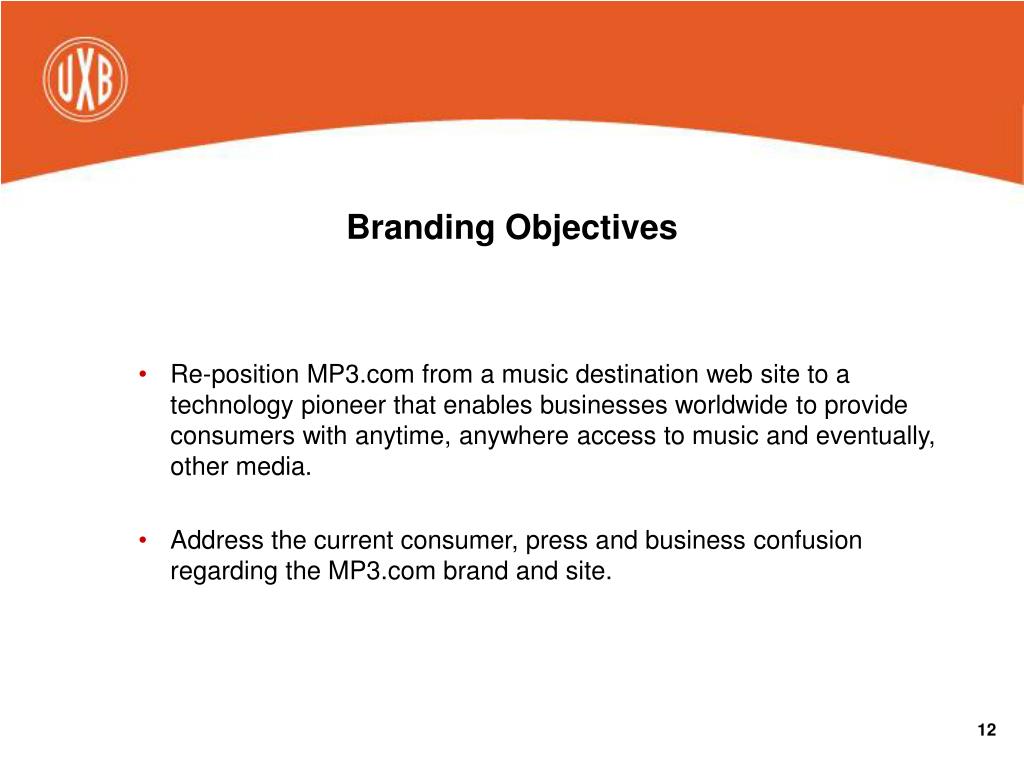 UXB

Branding Objectives

• Re-position MP3.com from a music destination web site to a technology pioneer that enables businesses worldwide to provide consumers with anytime, anywhere access to music and eventually, other media.

• Address the current consumer, press and business confusion regarding the MP3.com brand and site.

12